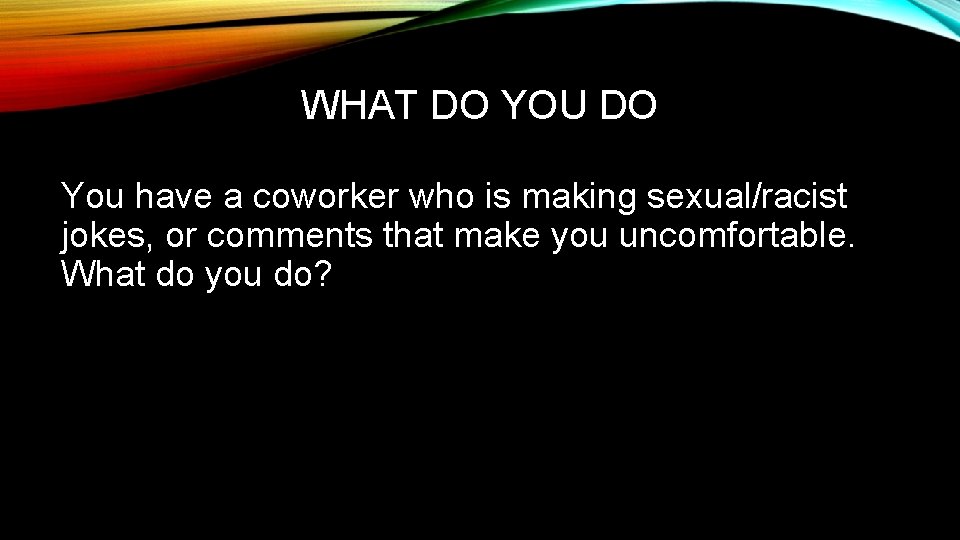 WHAT DO YOU DO

You have a coworker who is making sexual/racist jokes, or comments that make you uncomfortable. What do you do?